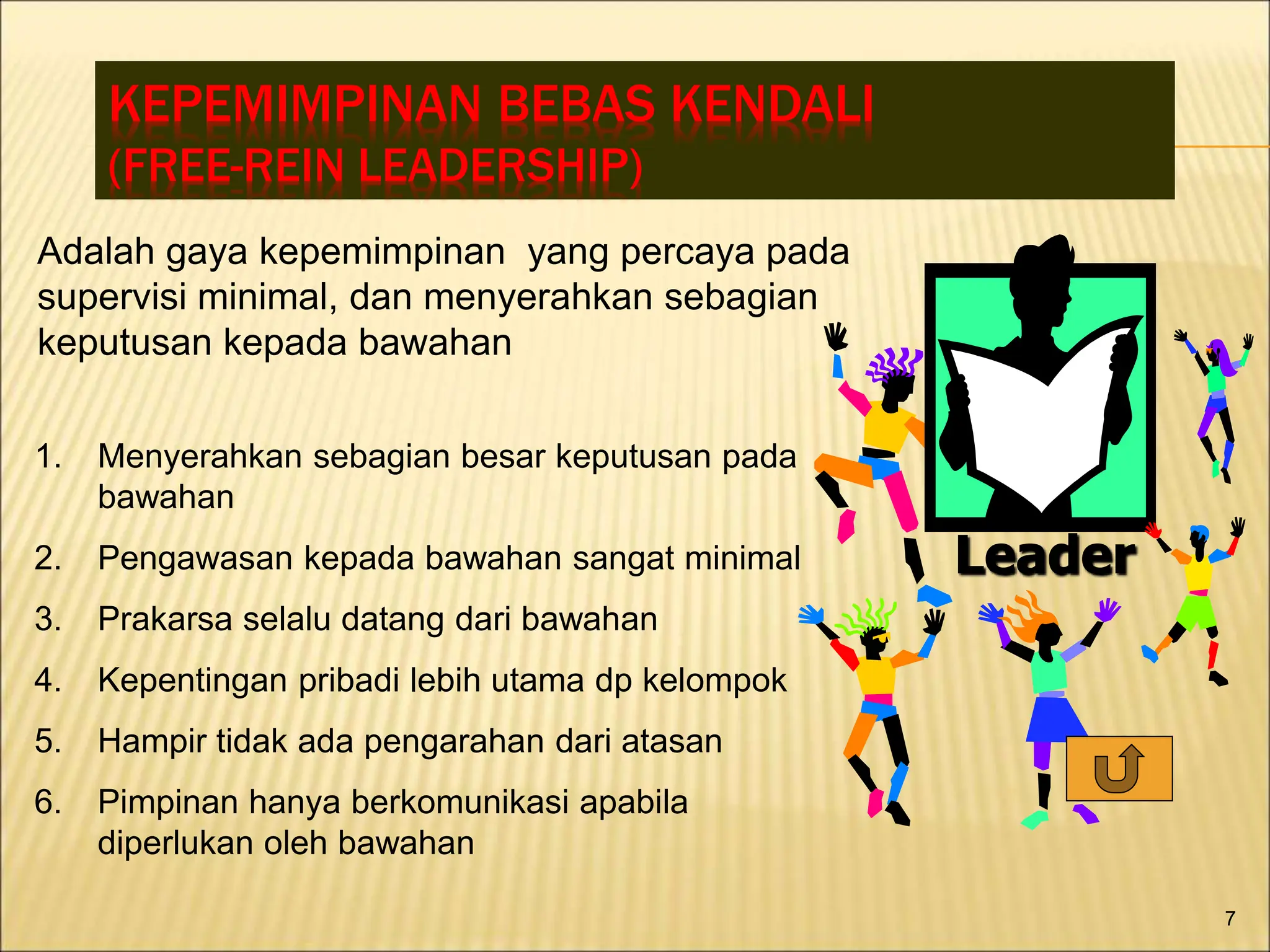 KEPEMIMPINAN BEBAS KENDALI
(FREE-REIN LEADERSHIP)

Adalah gaya kepemimpinan  yang percaya pada supervisi minimal, dan menyerahkan sebagian keputusan kepada bawahan

1. Menyerahkan sebagian besar keputusan pada bawahan
2. Pengawasan kepada bawahan sangat minimal
3. Prakarsa selalu datang dari bawahan
4. Kepentingan pribadi lebih utama dp kelompok
5. Hampir tidak ada pengarahan dari atasan
6. Pimpinan hanya berkomunikasi apabila diperlukan oleh bawahan

Leader

7